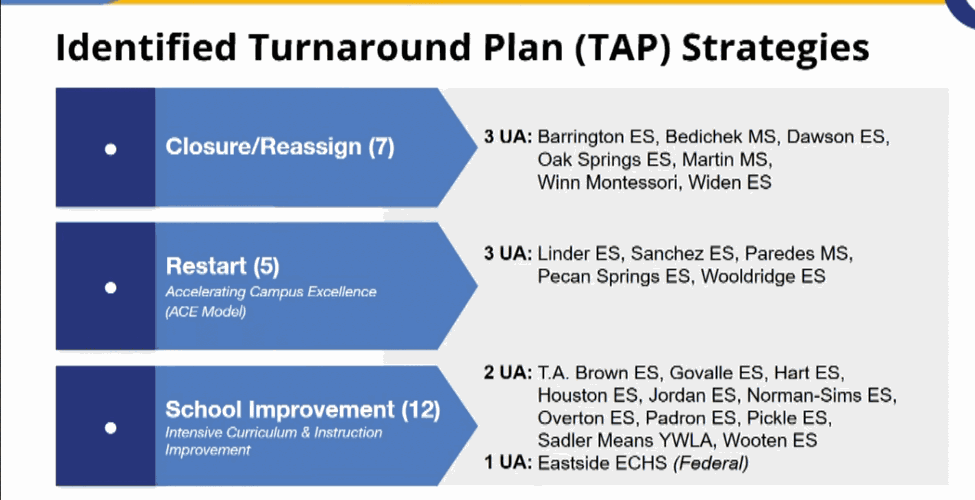 Identified Turnaround Plan (TAP) Strategies

Closure/Reassign (7)

3 UA: Barrington ES, Bedichek MS, Dawson ES, Oak Springs ES, Martin MS, Winn Montessori, Widen ES

Restart (5)
Accelerating Campus Excellence (ACE Model)

3 UA: Linder ES, Sanchez ES, Paredes MS, Pecan Springs ES, Wooldridge ES

School Improvement (12)
Intensive Curriculum & Instruction Improvement

2 UA: T.A. Brown ES, Govalle ES, Hart ES, Houston ES, Jordan ES, Norman-Sims ES, Overton ES, Padron ES, Pickle ES, Sadler Means YWLA, Wooten ES
1 UA: Eastside ECHS (Federal)